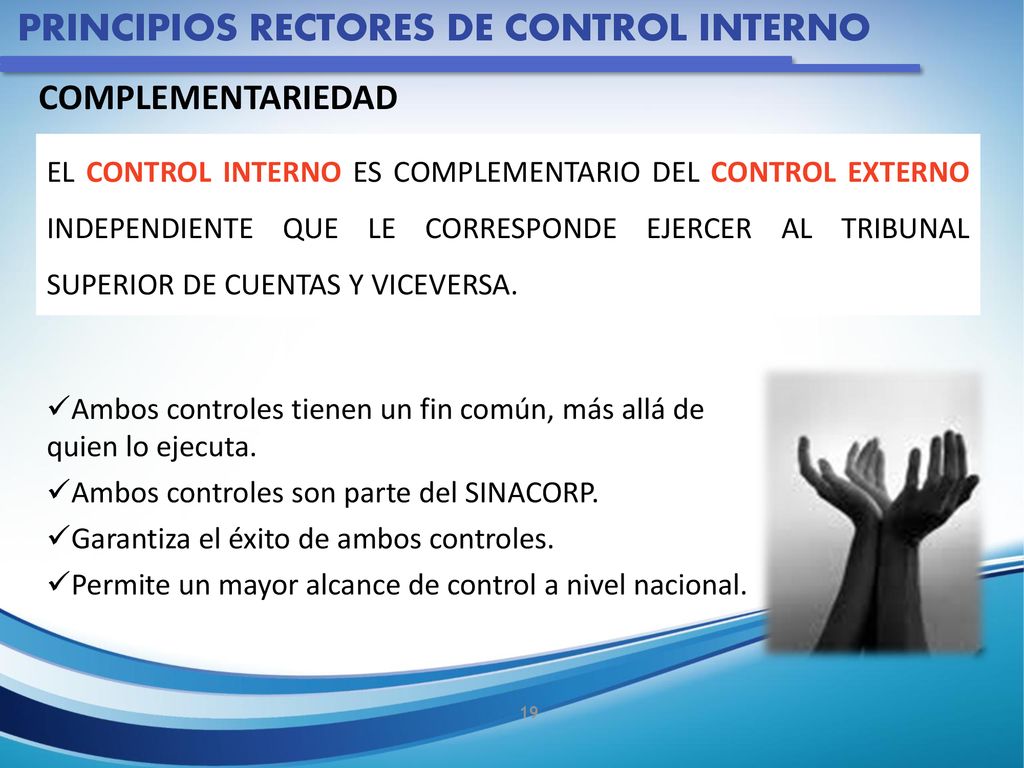 PRINCIPIOS RECTORES DE CONTROL INTERNO

COMPLEMENTARIEDAD

EL CONTROL INTERNO ES COMPLEMENTARIO DEL CONTROL EXTERNO INDEPENDIENTE QUE LE CORRESPONDE EJERCER AL TRIBUNAL SUPERIOR DE CUENTAS Y VICEVERSA.

✓Ambos controles tienen un fin común, más allá de quien lo ejecuta.
✓Ambos controles son parte del SINACORP.
✓Garantiza el éxito de ambos controles.
✓Permite un mayor alcance de control a nivel nacional.

19